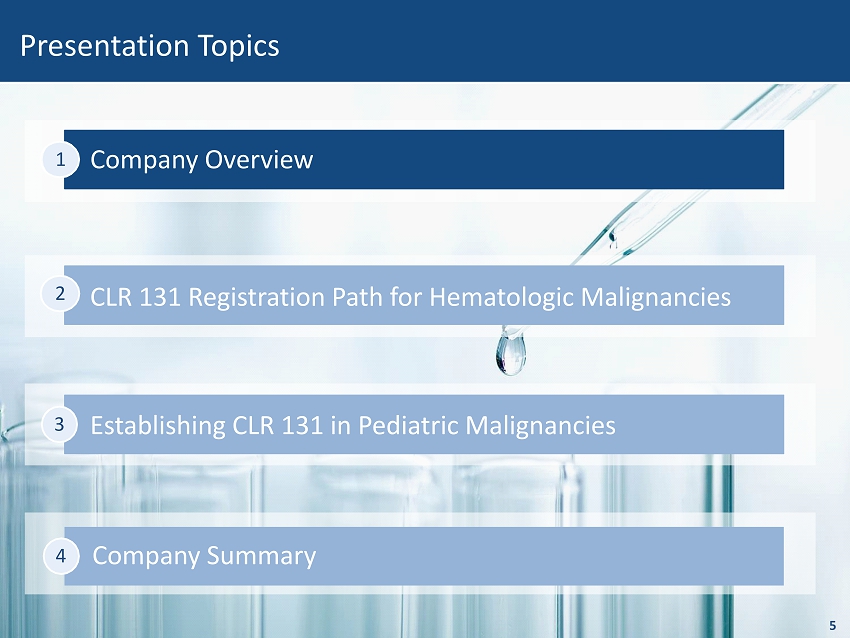 Presentation Topics

1 Company Overview

2 CLR 131 Registration Path for Hematologic Malignancies

3 Establishing CLR 131 in Pediatric Malignancies

4 Company Summary

5